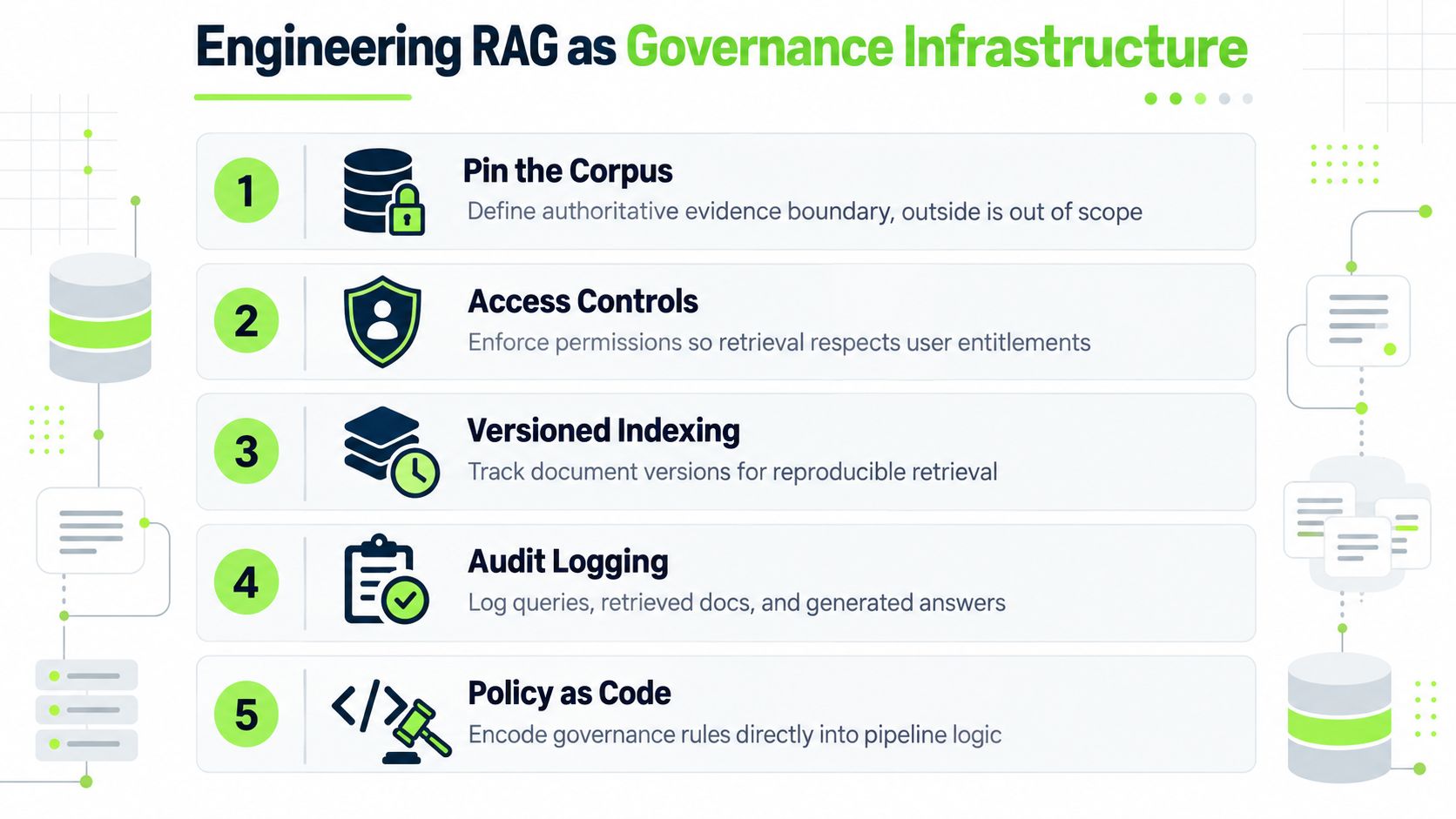 Engineering RAG as Governance Infrastructure

1
Pin the Corpus
Define authoritative evidence boundary, outside is out of scope

2
Access Controls
Enforce permissions so retrieval respects user entitlements

3
Versioned Indexing
Track document versions for reproducible retrieval

4
Audit Logging
Log queries, retrieved docs, and generated answers

5
</>
Policy as Code
Encode governance rules directly into pipeline logic